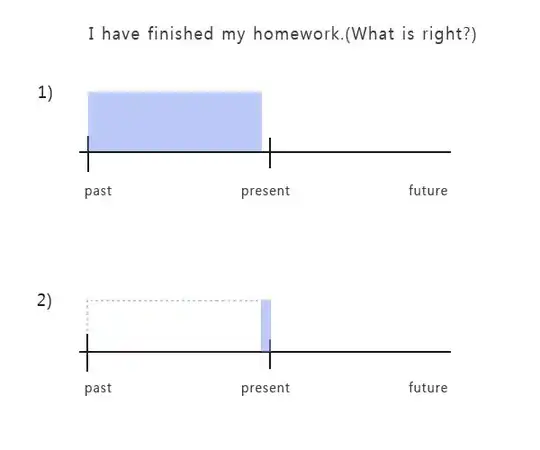 I have finished my homework.(What is right?)

1)

past present future

2)

past present future